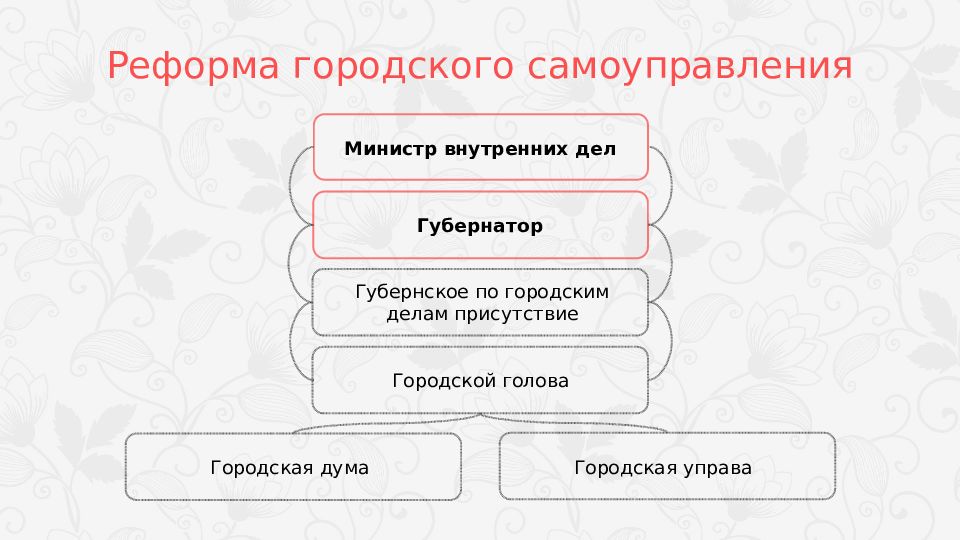 Реформа городского самоуправления

Министр внутренних дел

Губернатор

Губернское по городским делам присутствие

Городской голова

Городская дума

Городская управа